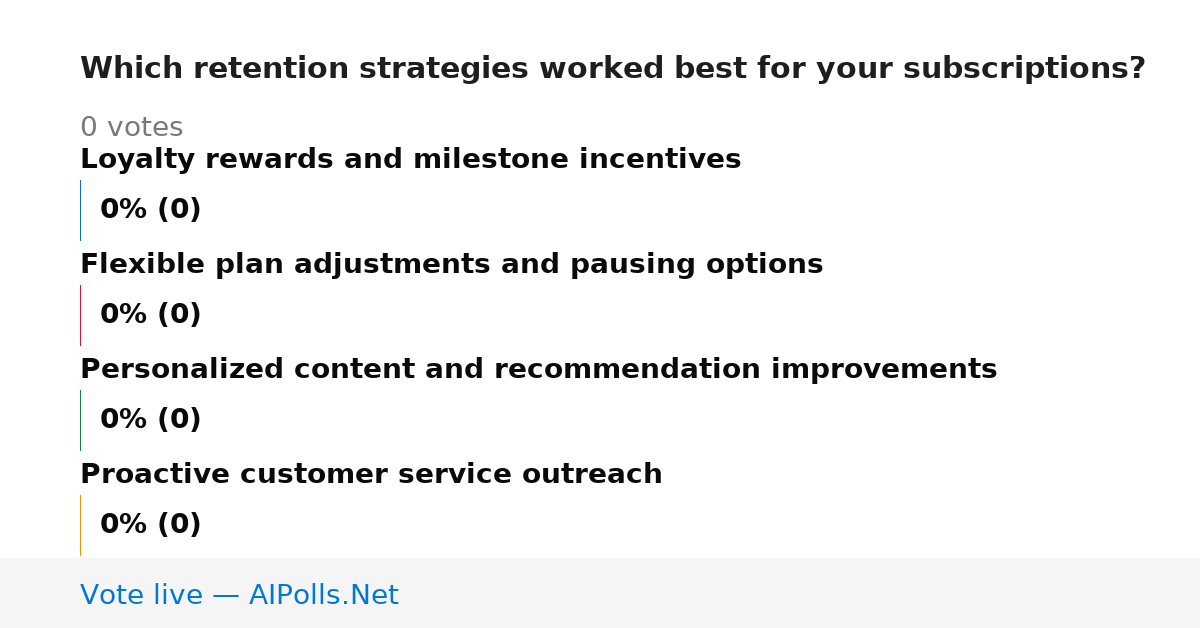 Which retention strategies worked best for your subscriptions?

0 votes

Loyalty rewards and milestone incentives

0% (0)

Flexible plan adjustments and pausing options

0% (0)

Personalized content and recommendation improvements

0% (0)

Proactive customer service outreach

0% (0)

Vote live — AIPolls.Net